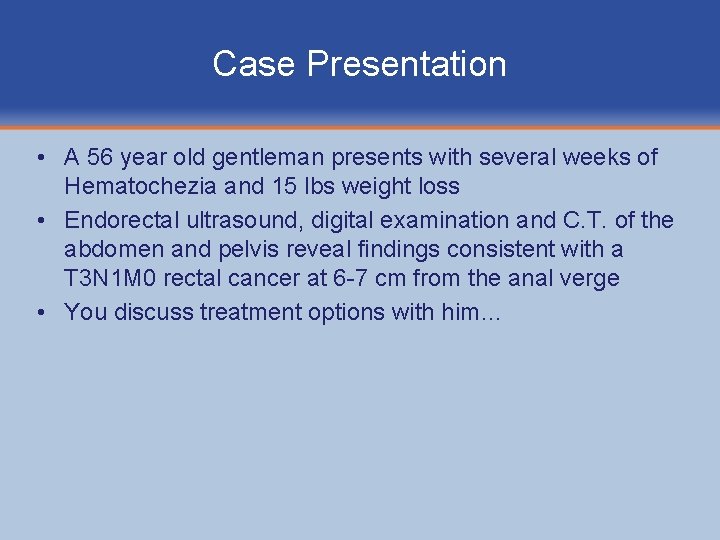 Case Presentation

• A 56 year old gentleman presents with several weeks of Hematochezia and 15 lbs weight loss
• Endorectal ultrasound, digital examination and C.T. of the abdomen and pelvis reveal findings consistent with a T3N1M0 rectal cancer at 6-7 cm from the anal verge
• You discuss treatment options with him…